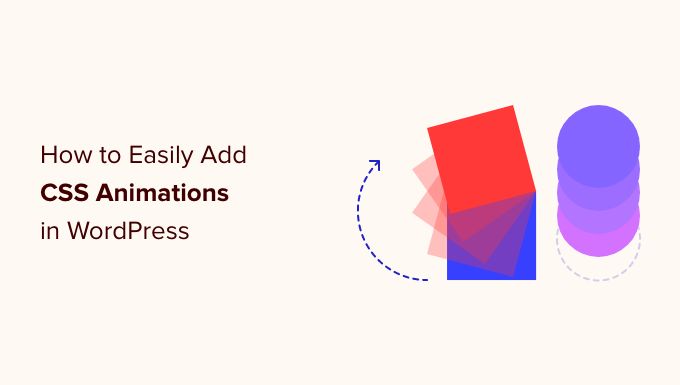 How to Easily Add
CSS Animations
in WordPress